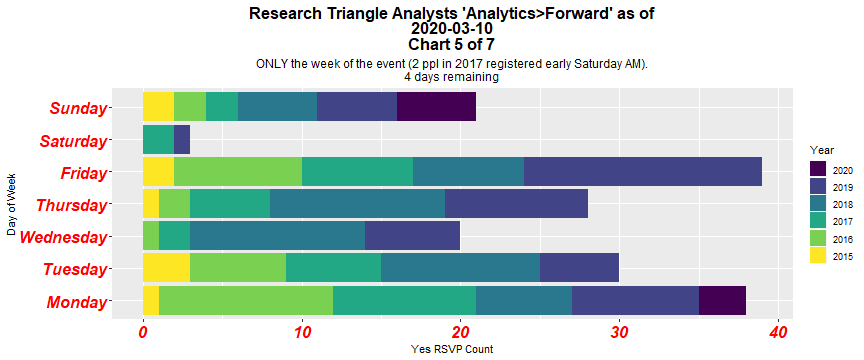 Research Triangle Analysts 'Analytics>Forward' as of 2020-03-10
Chart 5 of 7
ONLY the week of the event (2 ppl in 2017 registered early Saturday AM).
4 days remaining

Day of Week

Sunday
Saturday
Friday
Thursday
Wednesday
Tuesday
Monday

0
10
20
30
40
Yes RSVP Count

Year
2020
2019
2018
2017
2016
2015